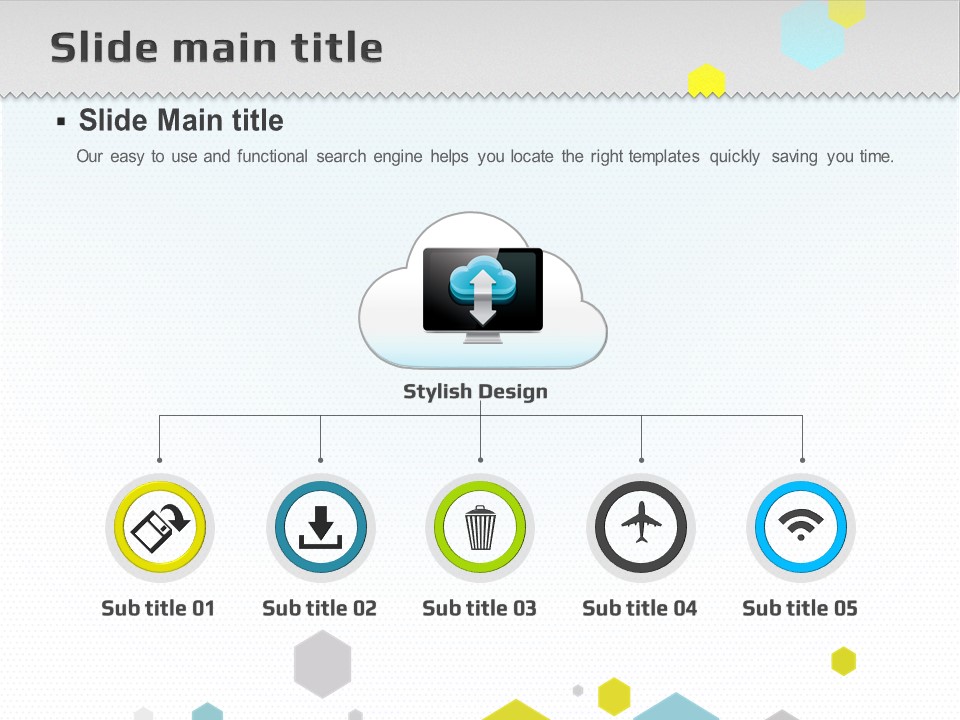 Slide main title

▪ Slide Main title

Our easy to use and functional search engine helps you locate the right templates quickly saving you time.

Stylish Design

Sub title 01

Sub title 02

Sub title 03

Sub title 04

Sub title 05